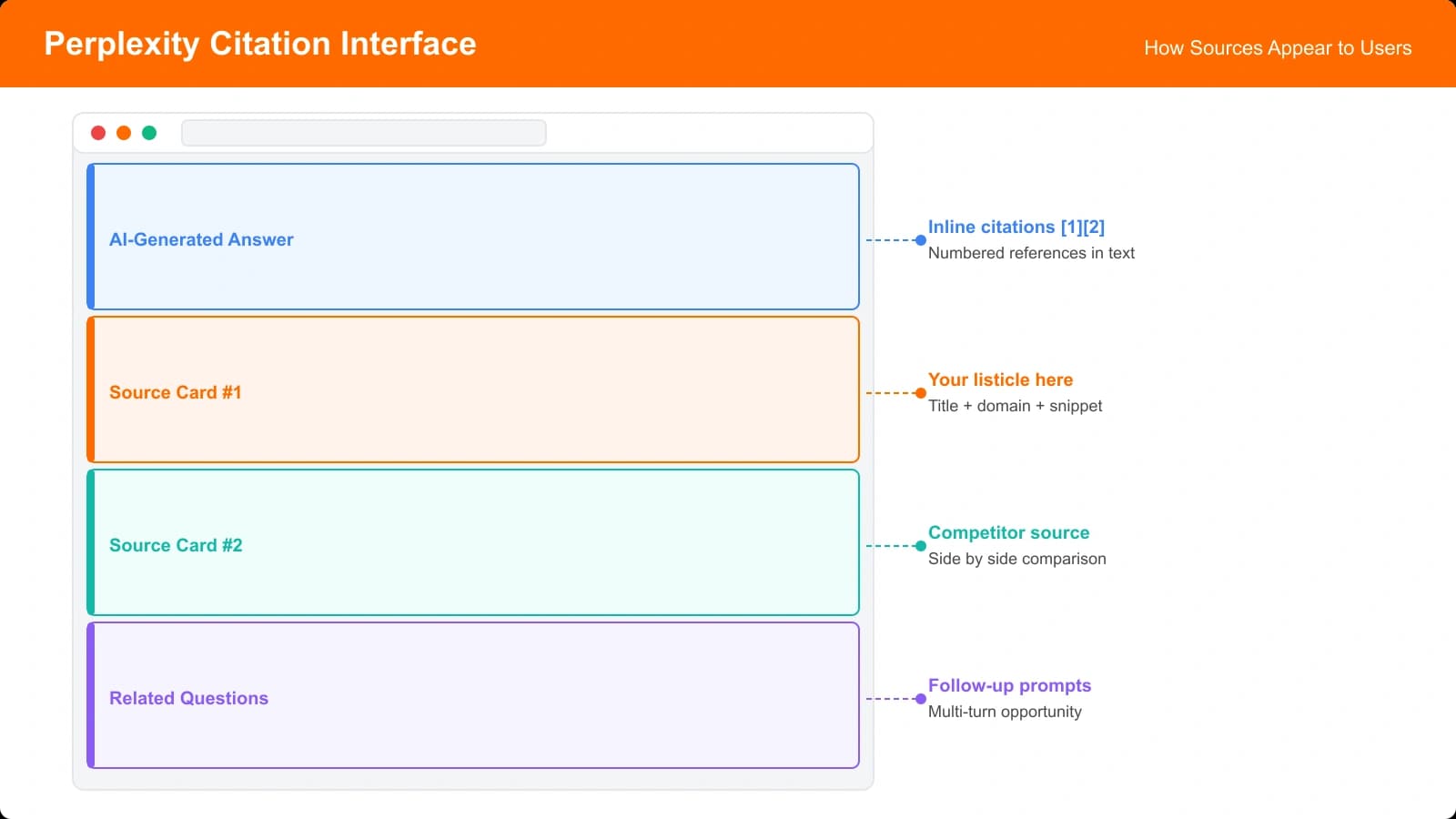 Perplexity Citation Interface

How Sources Appear to Users

AI-Generated Answer

Inline citations [1][2]
Numbered references in text

Source Card #1

Your listicle here
Title + domain + snippet

Source Card #2

Competitor source
Side by side comparison

Related Questions

Follow-up prompts
Multi-turn opportunity